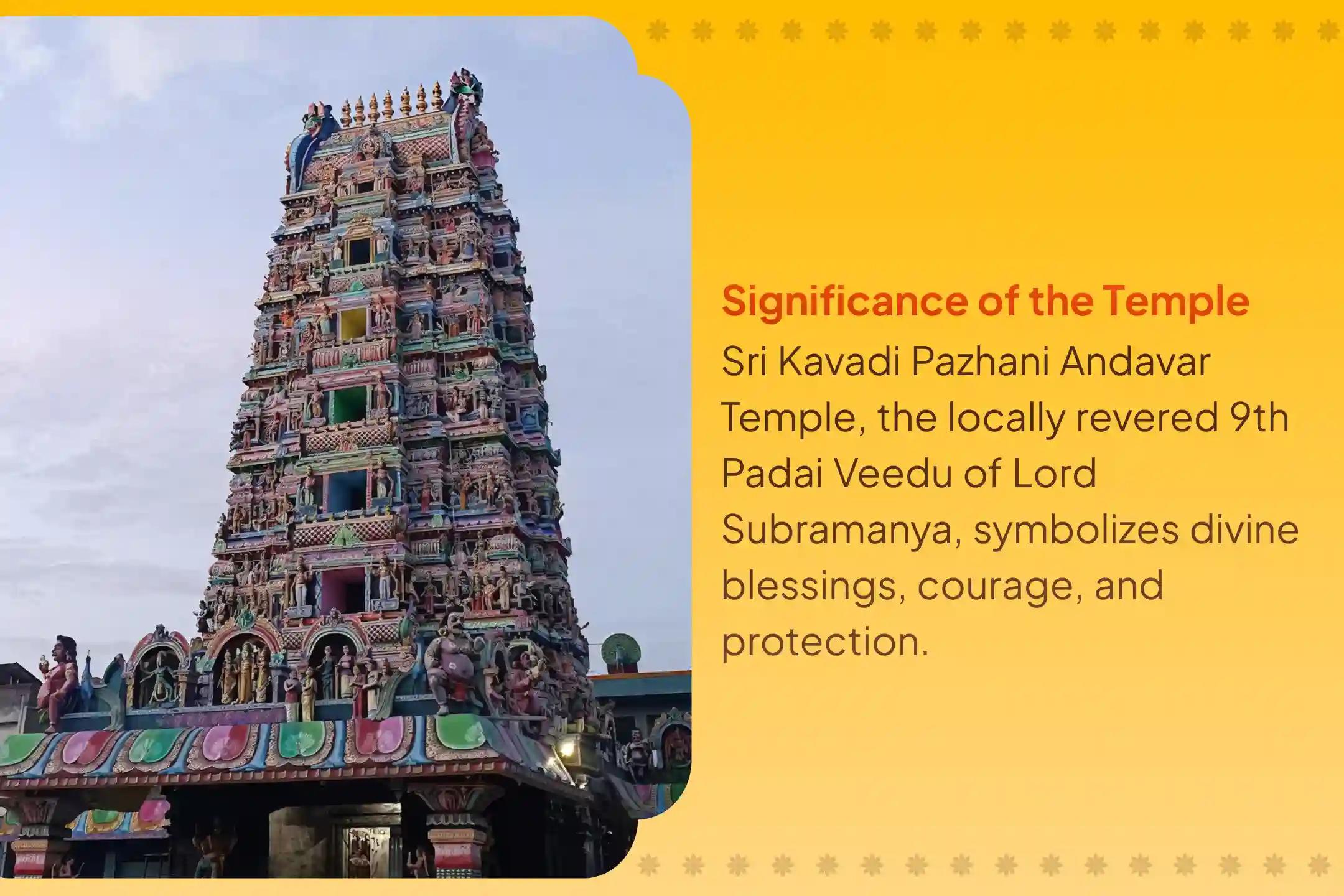 Significance of the Temple

Sri Kavadi Pazhani Andavar Temple, the locally revered 9th Padai Veedu of Lord Subramanya, symbolizes divine blessings, courage, and protection.